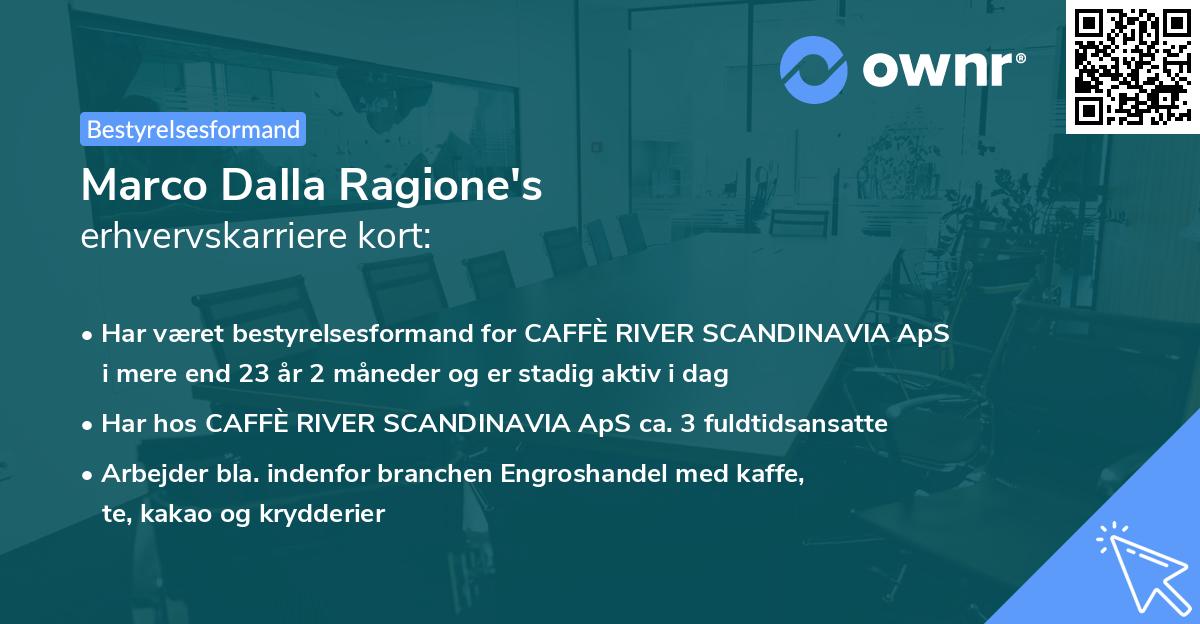 ownr®

Bestyrelsesformand

Marco Dalla Ragione's
erhvervskarriere kort:

• Har været bestyrelsesformand for CAFFÈ RIVER SCANDINAVIA ApS i mere end 23 år 2 måneder og er stadig aktiv i dag
• Har hos CAFFÈ RIVER SCANDINAVIA ApS ca. 3 fuldtidsansatte
• Arbejder bla. indenfor branchen Engroshandel med kaffe, te, kakao og krydderier